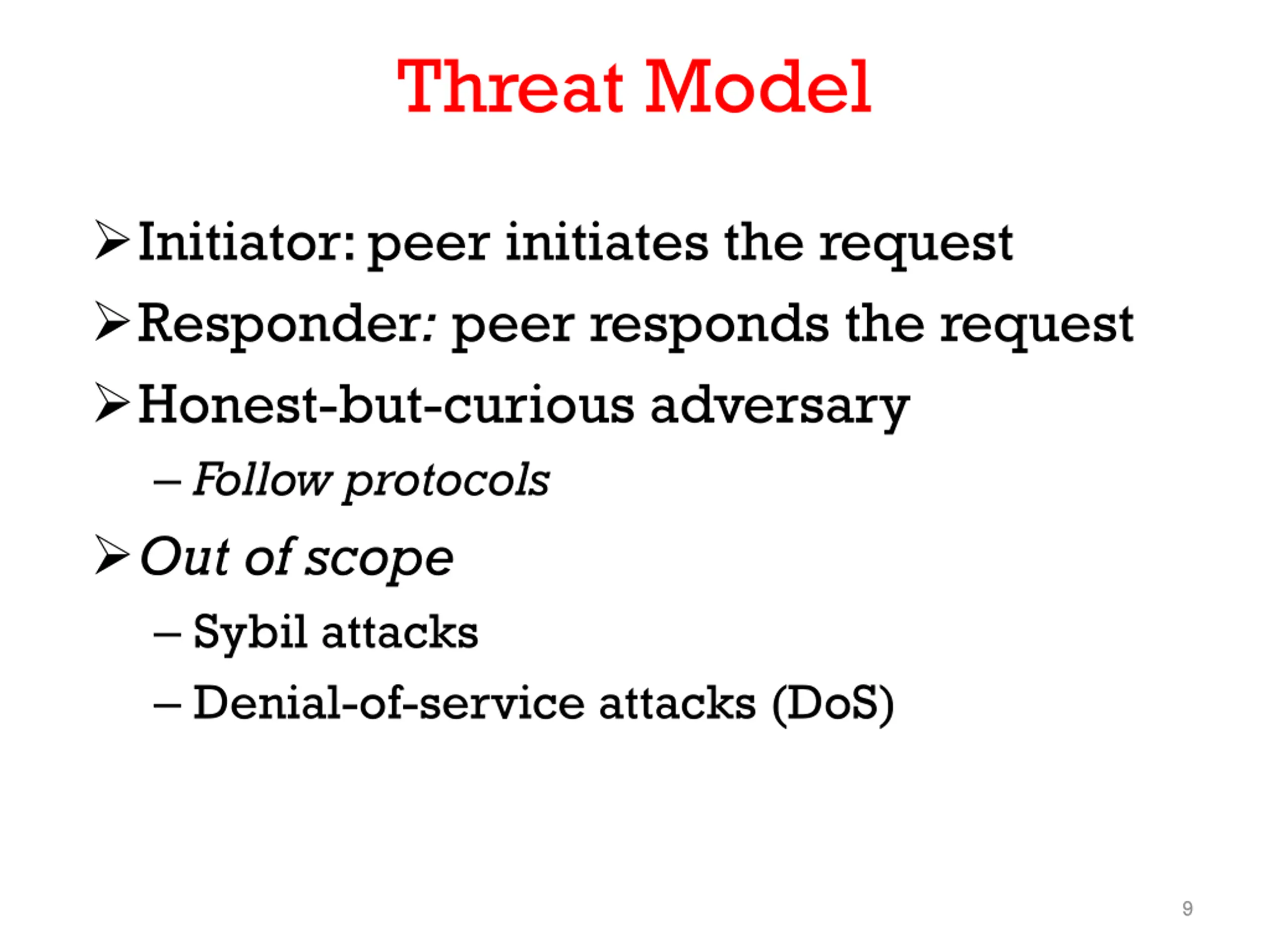 Threat Model

➢ Initiator: peer initiates the request

➢ Responder: peer responds the request

➢ Honest-but-curious adversary

– Follow protocols

➢ Out of scope

– Sybil attacks

– Denial-of-service attacks (DoS)

9